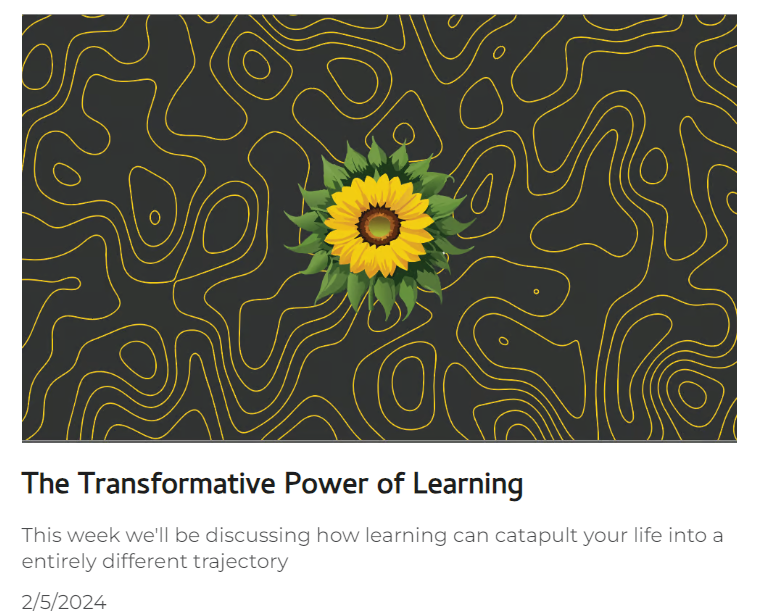 The Transformative Power of Learning

This week we'll be discussing how learning can catapult your life into a entirely different trajectory

2/5/2024